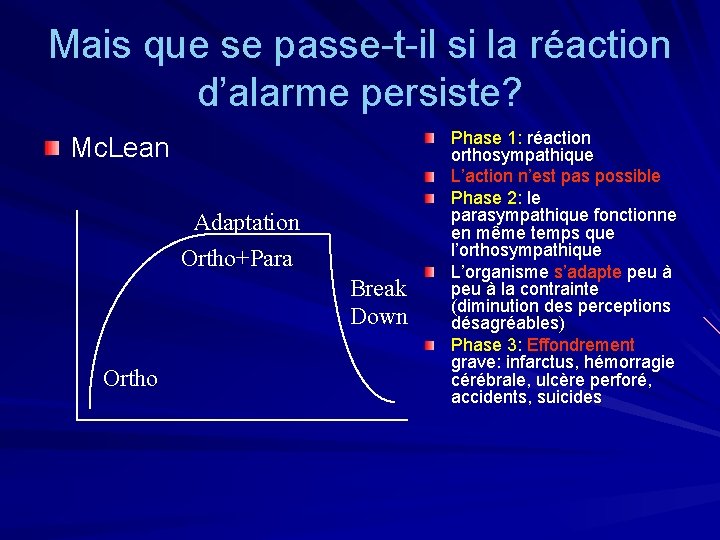 Mais que se passe-t-il si la réaction d'alarme persiste?

McLean

Adaptation

Ortho+Para

Break Down

Ortho

Phase 1: réaction orthosympathique

L'action n'est pas possible

Phase 2: le parasympathique fonctionne en même temps que l'orthosympathique

L'organisme s'adapte peu à peu à la contrainte (diminution des perceptions désagréables)

Phase 3: Effondrement grave: infarctus, hémorragie cérébrale, ulcère perforé, accidents, suicides